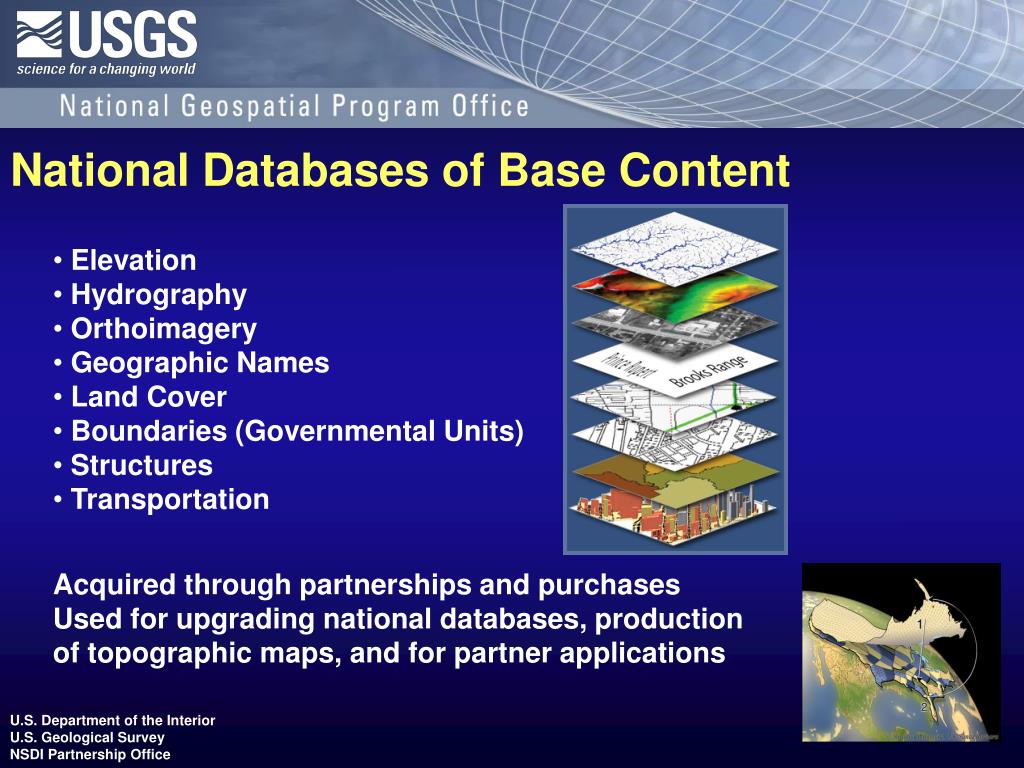 USGS
science for a changing world

National Geospatial Program Office

National Databases of Base Content

• Elevation
• Hydrography
• Orthoimagery
• Geographic Names
• Land Cover
• Boundaries (Governmental Units)
• Structures
• Transportation

Prince Rupert
Brooks Range

Acquired through partnerships and purchases
Used for upgrading national databases, production of topographic maps, and for partner applications

1
2

U.S. Department of the Interior
U.S. Geological Survey
NSDI Partnership Office